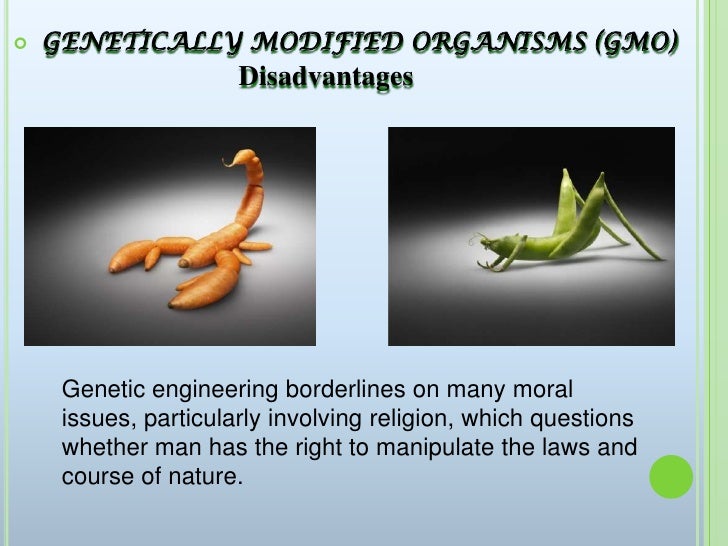 GENETICALLY MODIFIED ORGANISMS (GMO)
Disadvantages

Genetic engineering borderlines on many moral issues, particularly involving religion, which questions whether man has the right to manipulate the laws and course of nature.